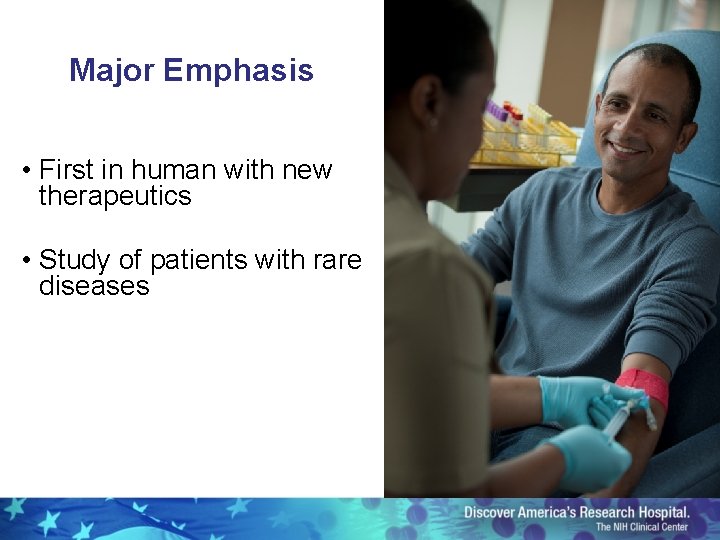 Major Emphasis

• First in human with new therapeutics

• Study of patients with rare diseases

Discover America's Research Hospital.
The NIH Clinical Center